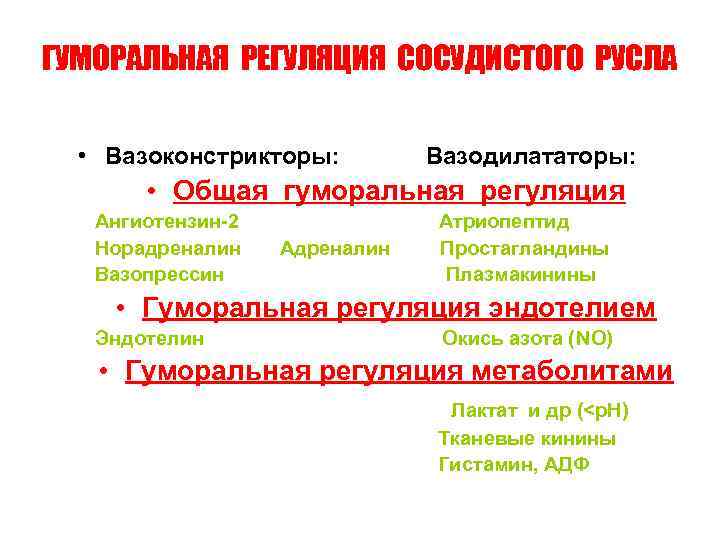 ГУМОРАЛЬНАЯ РЕГУЛЯЦИЯ СОСУДИСТОГО РУСЛА

• Вазоконстрикторы: Вазодилататоры:

• Общая гуморальная регуляция

Ангиотензин-2 Атриопептид
Норадреналин Адреналин Простагландины
Вазопрессин Плазмакинины

• Гуморальная регуляция эндотелием

Эндотелин Окись азота (NO)

• Гуморальная регуляция метаболитами

Лактат и др (<pH)
Тканевые кинины
Гистамин, АДФ